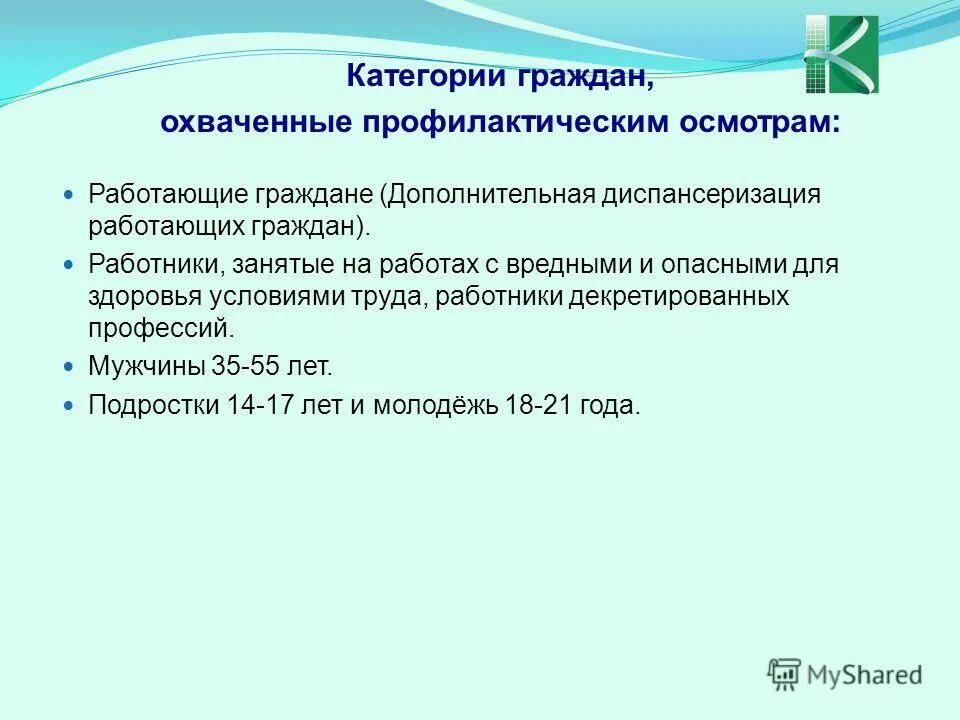 Категории граждан,
охваченные профилактическим осмотрам:

Работающие граждане (Дополнительная диспансеризация работающих граждан).

Работники, занятые на работах с вредными и опасными для здоровья условиями труда, работники декретированных профессий.

Мужчины 35-55 лет.

Подростки 14-17 лет и молодёжь 18-21 года.

MyShared